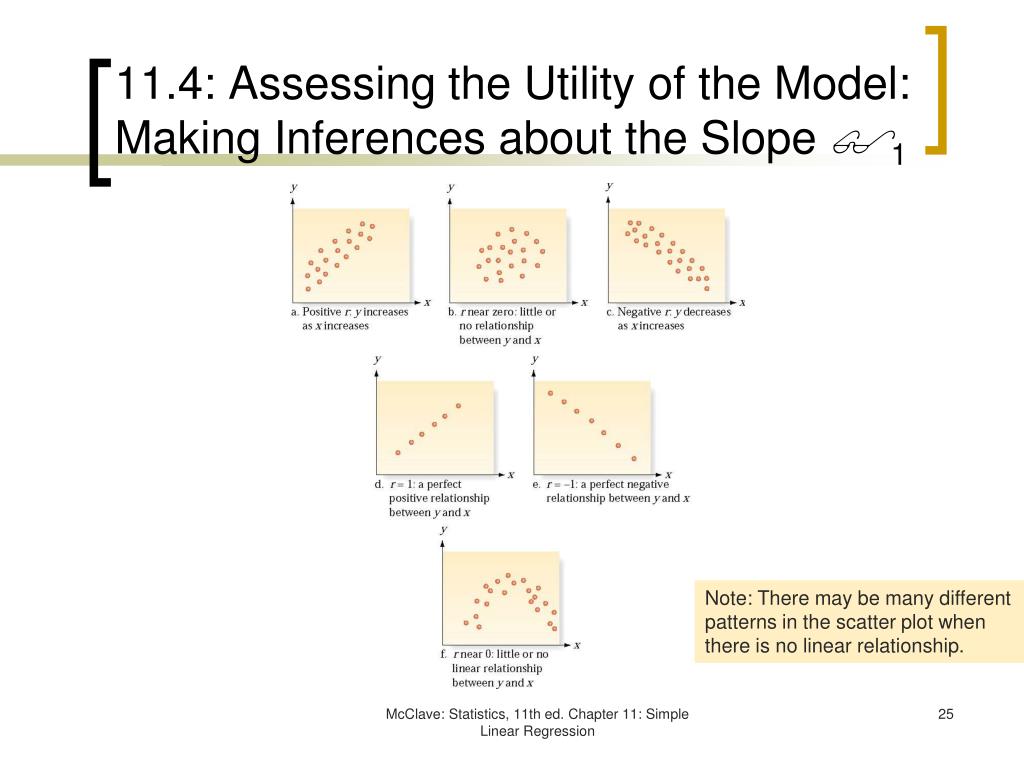 11.4: Assessing the Utility of the Model: Making Inferences about the Slope $\beta_1$

y

x

a. Positive r: y increases as x increases

y

x

b. r near zero: little or no relationship between y and x

y

x

c. Negative r: y decreases as x increases

y

x

d. r = 1: a perfect positive relationship between y and x

y

x

e. r = –1: a perfect negative relationship between y and x

y

x

f. r near 0: little or no linear relationship between y and x

Note: There may be many different patterns in the scatter plot when there is no linear relationship.

McClave: Statistics, 11th ed. Chapter 11: Simple Linear Regression

25